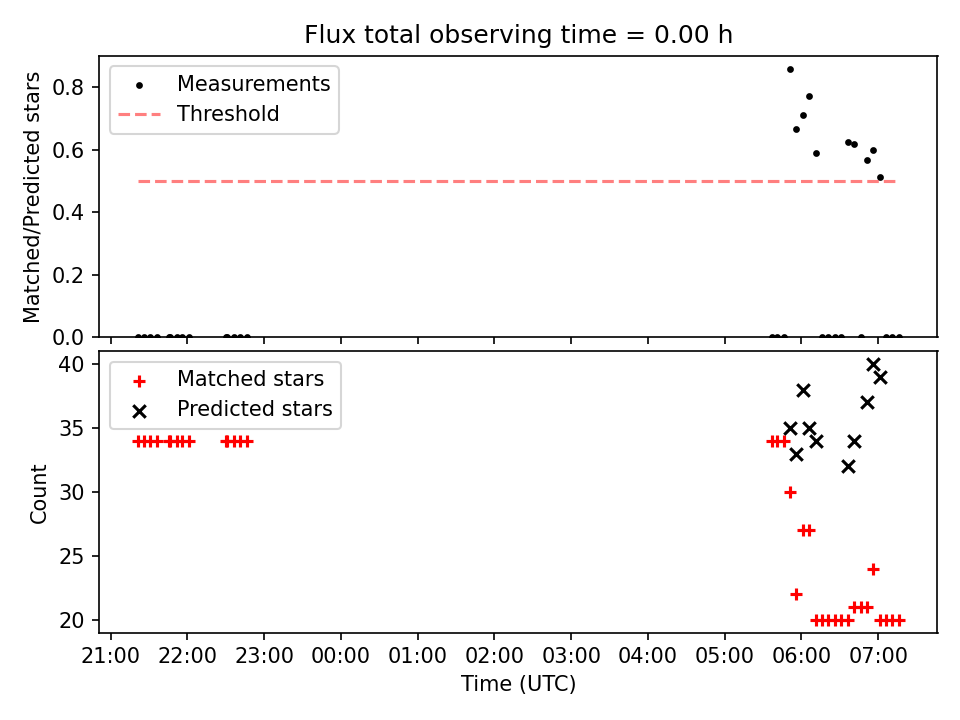 Flux total observing time = 0.00 h

Measurements
Threshold

Matched/Predicted stars

0.8
0.6
0.4
0.2
0.0

Matched stars
Predicted stars

Count

40
35
30
25
20

21:00 22:00 23:00 00:00 01:00 02:00 03:00 04:00 05:00 06:00 07:00

Time (UTC)